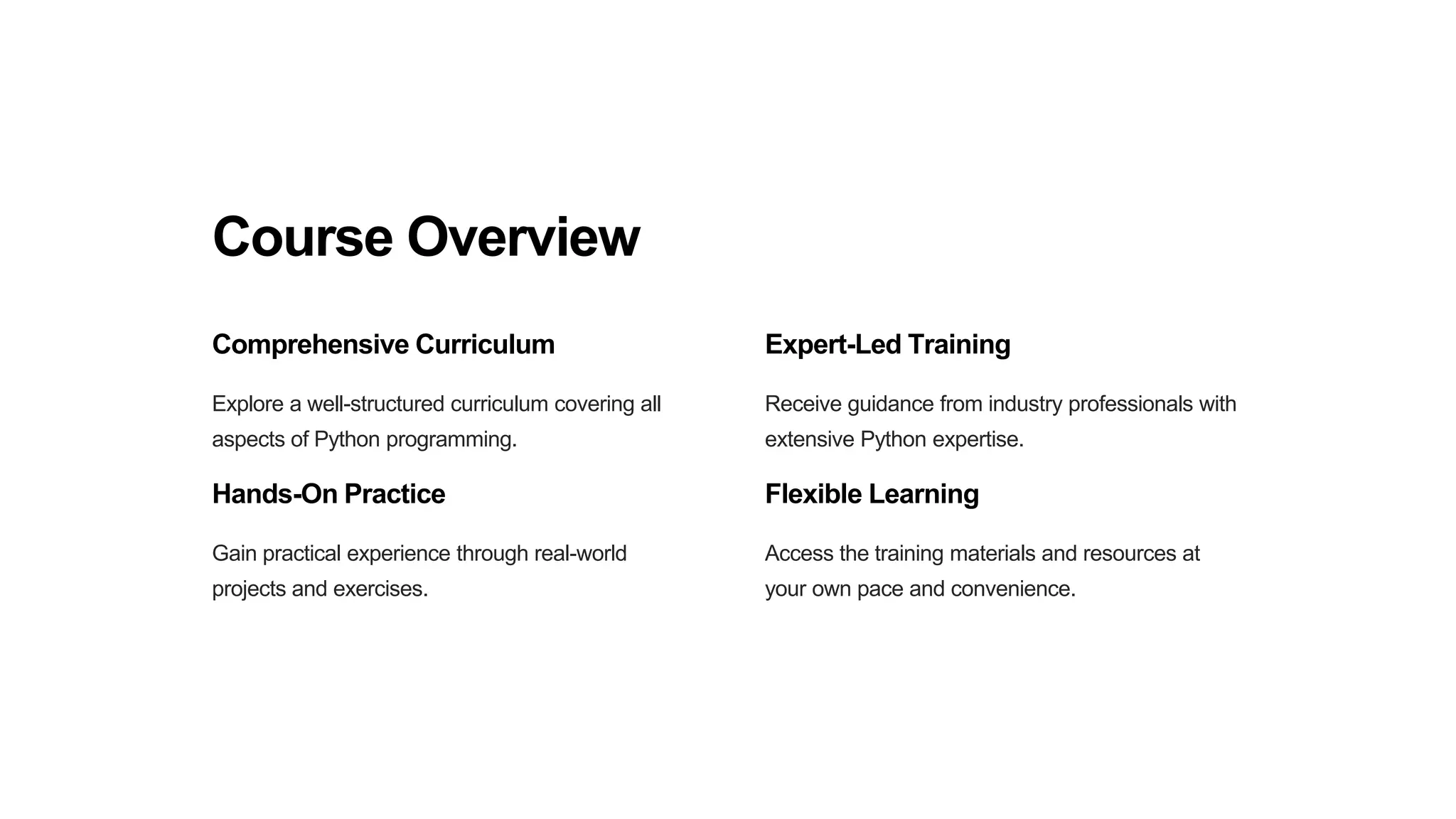 Course Overview

Comprehensive Curriculum

Explore a well-structured curriculum covering all aspects of Python programming.

Hands-On Practice

Gain practical experience through real-world projects and exercises.

Expert-Led Training

Receive guidance from industry professionals with extensive Python expertise.

Flexible Learning

Access the training materials and resources at your own pace and convenience.